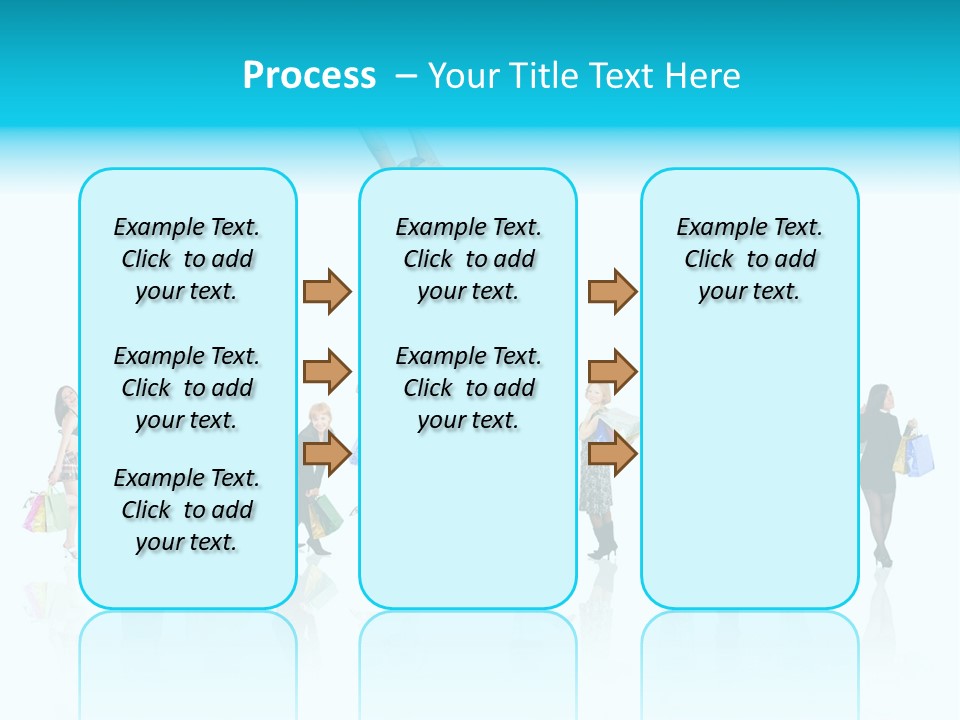 Process – Your Title Text Here

Example Text. Click to add your text.

Example Text. Click to add your text.

Example Text. Click to add your text.

Example Text. Click to add your text.

Example Text. Click to add your text.

Example Text. Click to add your text.